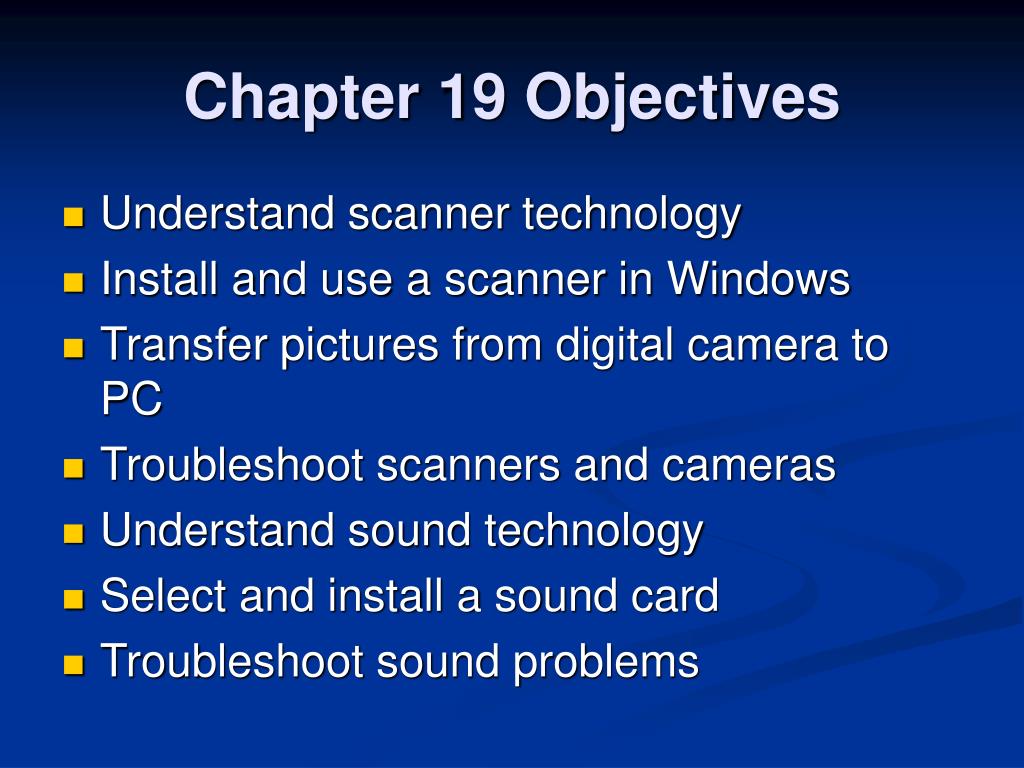 Chapter 19 Objectives

- Understand scanner technology
- Install and use a scanner in Windows
- Transfer pictures from digital camera to PC
- Troubleshoot scanners and cameras
- Understand sound technology
- Select and install a sound card
- Troubleshoot sound problems